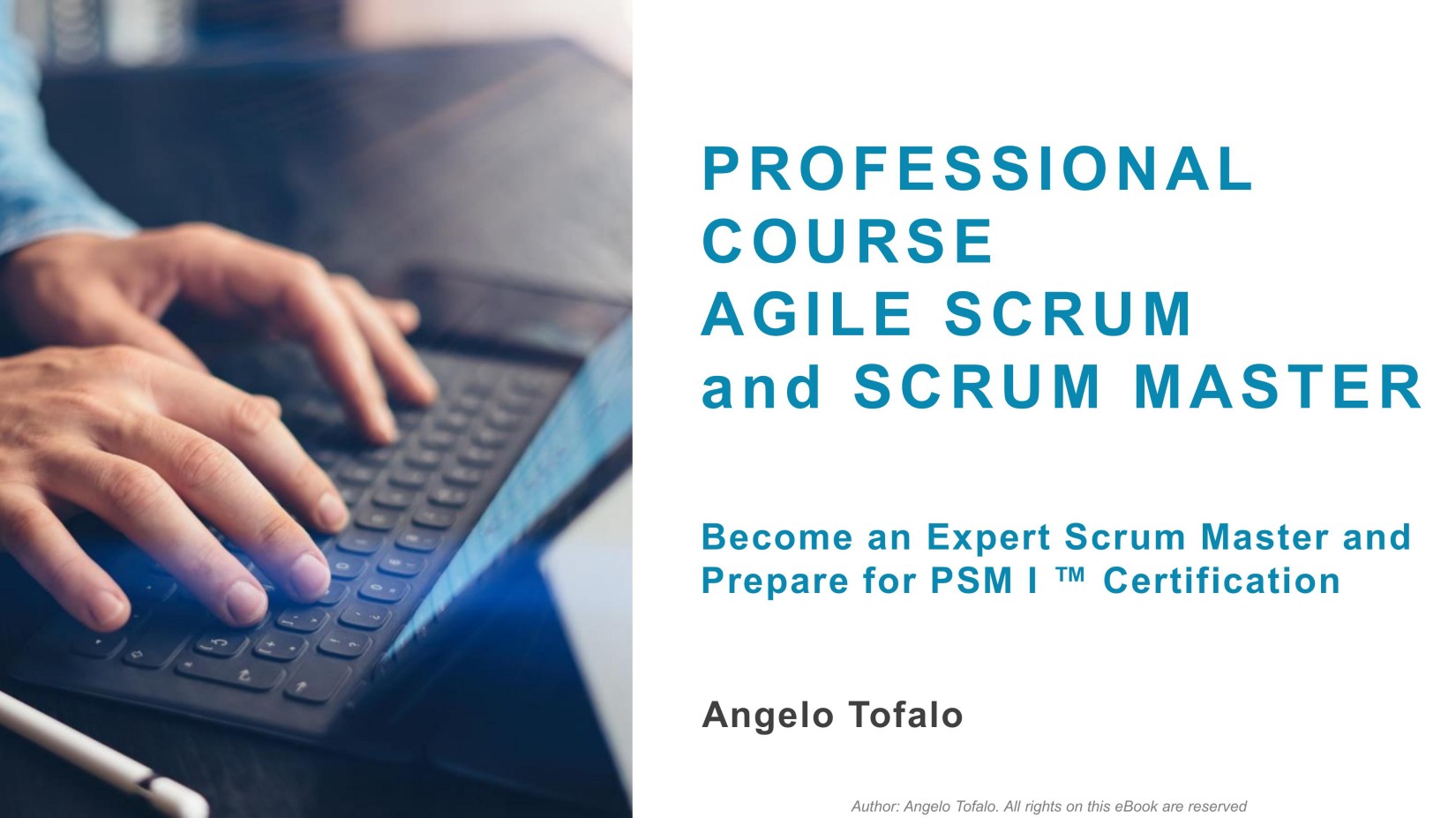 PROFESSIONAL
COURSE
AGILE SCRUM
and SCRUM MASTER

Become an Expert Scrum Master and Prepare for PSM I ™ Certification

Angelo Tofalo

Author: Angelo Tofalo. All rights on this eBook are reserved